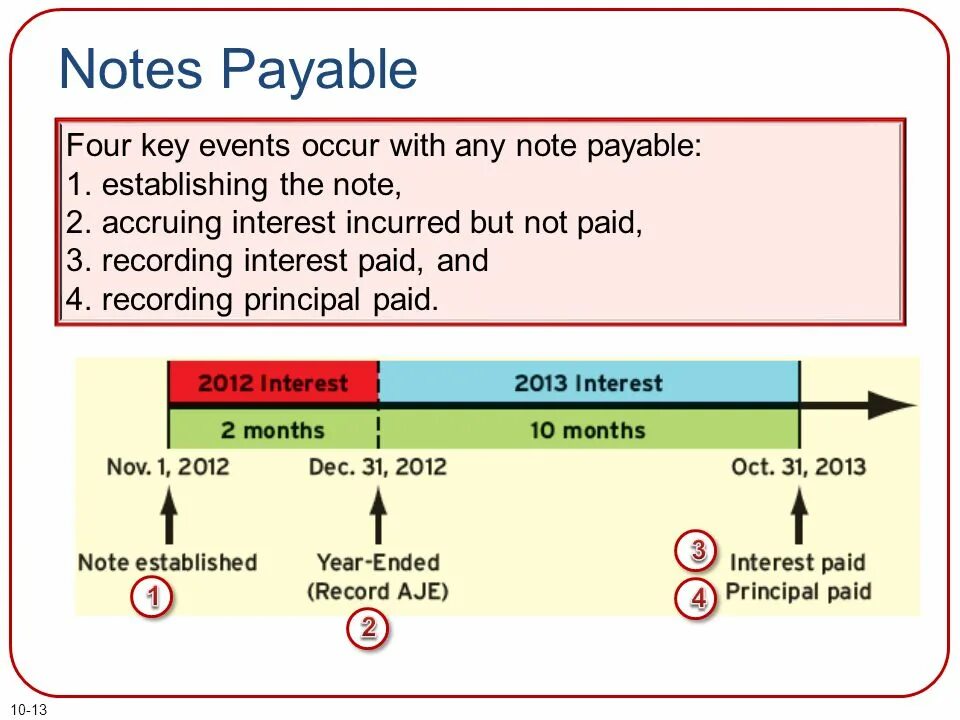 Notes Payable

Four key events occur with any note payable:
1. establishing the note,
2. accruing interest incurred but not paid,
3. recording interest paid, and
4. recording principal paid.

2012 Interest
2013 Interest
2 months
10 months
Nov. 1, 2012
Dec. 31, 2012
Oct. 31, 2013
Note established
1
Year-Ended
(Record AJE)
2
3
Interest paid
4
Principal paid

10-13